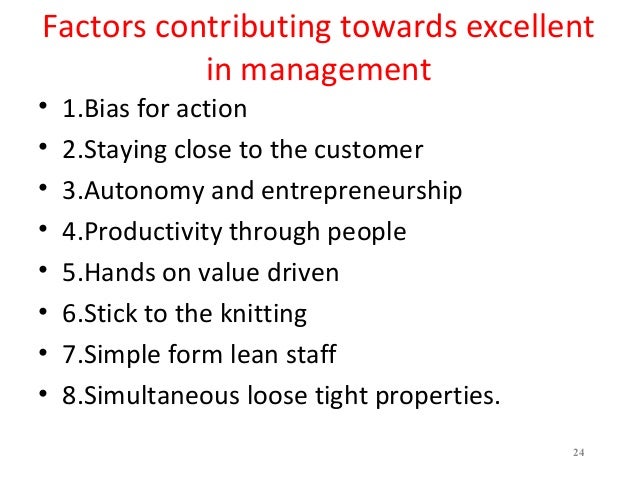 Factors contributing towards excellent in management

• 1.Bias for action
• 2.Staying close to the customer
• 3.Autonomy and entrepreneurship
• 4.Productivity through people
• 5.Hands on value driven
• 6.Stick to the knitting
• 7.Simple form lean staff
• 8.Simultaneous loose tight properties.

24